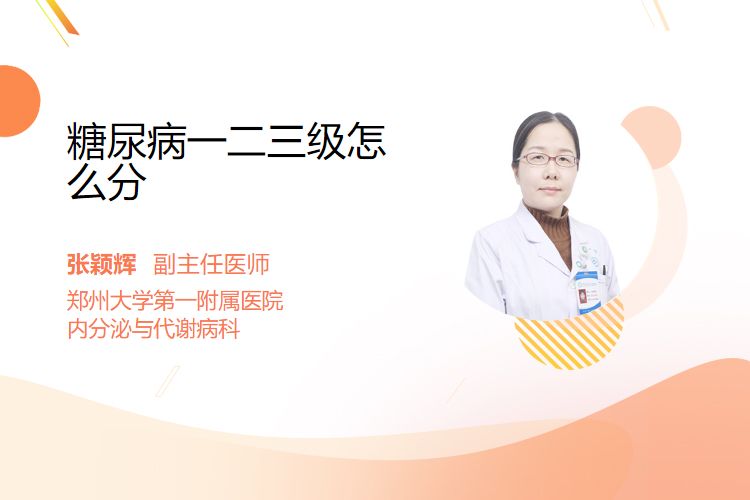 糖尿病一二三级怎么分

张颖辉 副主任医师

郑州大学第一附属医院
内分泌与代谢病科